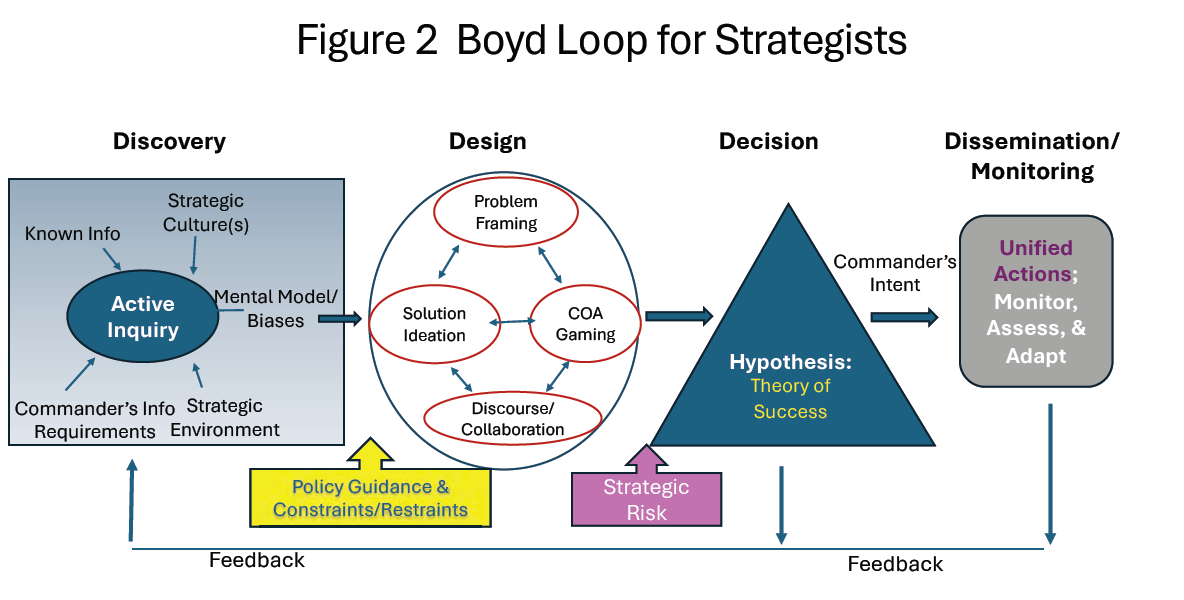 Figure 2 Boyd Loop for Strategists

Discovery

Known Info

Strategic Culture(s)

Active Inquiry

Mental Model/ Biases

Commander's Info Requirements

Strategic Environment

Design

Problem Framing

Solution Ideation

COA Gaming

Discourse/ Collaboration

Policy Guidance & Constraints/Restraints

Decision

Hypothesis: Theory of Success

Strategic Risk

Commander's Intent

Dissemination/ Monitoring

Unified Actions; Monitor, Assess, & Adapt

Feedback

Feedback